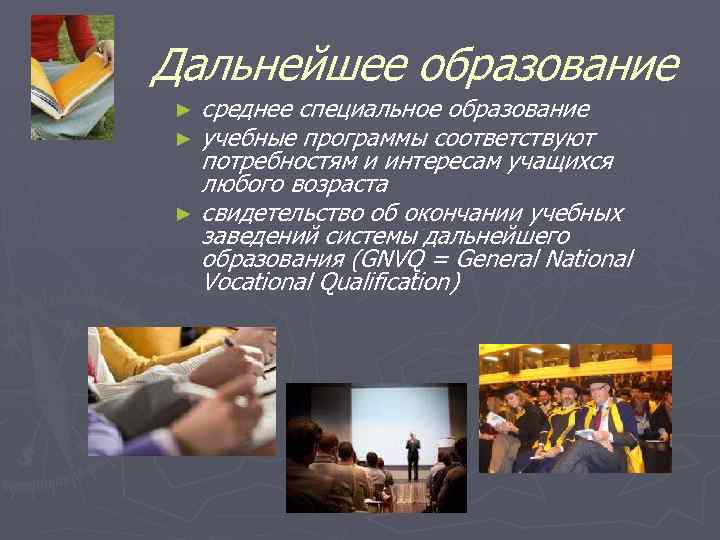 Дальнейшее образование

► среднее специальное образование
► учебные программы соответствуют потребностям и интересам учащихся любого возраста
► свидетельство об окончании учебных заведений системы дальнейшего образования (GNVQ = General National Vocational Qualification)